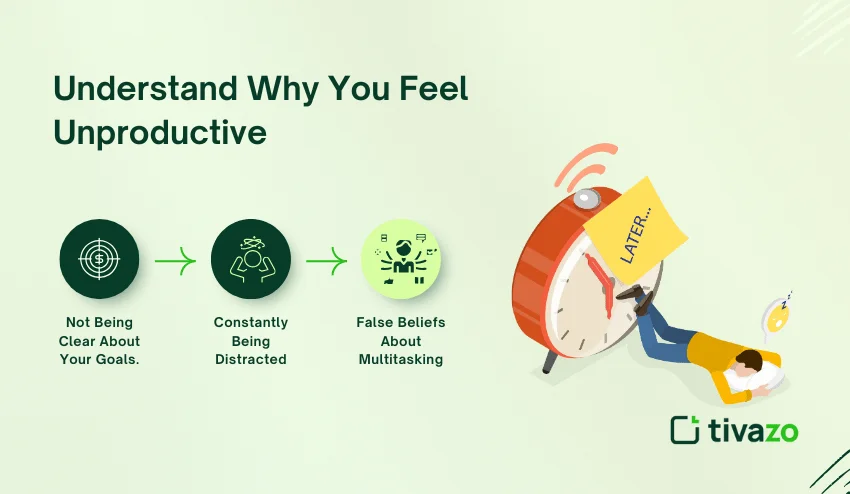 Understand Why You Feel Unproductive

Not Being Clear About Your Goals.

Constantly Being Distracted

False Beliefs About Multitasking

LATER...

tivazo